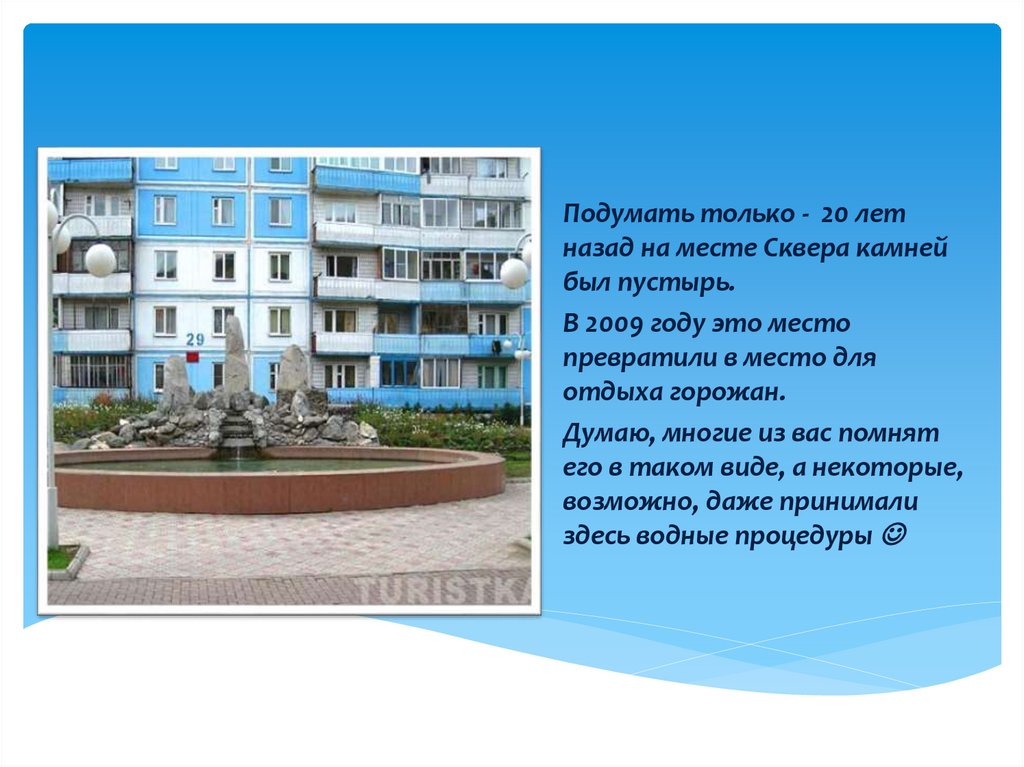 29

TURISTKA

Подумать только - 20 лет назад на месте Сквера камней был пустырь.

В 2009 году это место превратили в место для отдыха горожан.

Думаю, многие из вас помнят его в таком виде, а некоторые, возможно, даже принимали здесь водные процедуры ☺